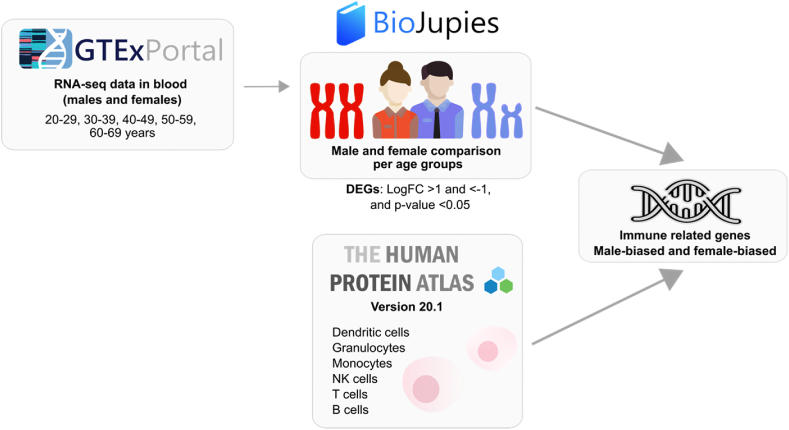 GTExPortal

RNA-seq data in blood (males and females)

20-29, 30-39, 40-49, 50-59, 60-69 years

BioJupies

Male and female comparison per age groups

DEGs: LogFC >1 and <-1, and p-value <0.05

THE HUMAN PROTEIN ATLAS

Version 20.1

Dendritic cells
Granulocytes
Monocytes
NK cells
T cells
B cells

Immune related genes
Male-biased and female-biased